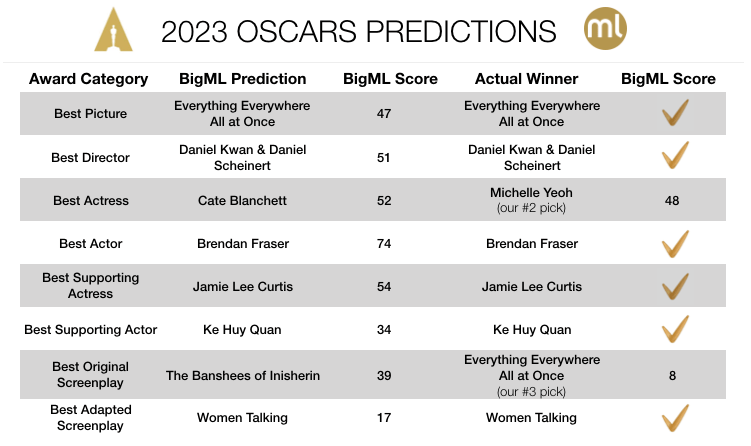 2023 OSCARS PREDICTIONS

ml

| Award Category | BigML Prediction | BigML Score | Actual Winner | BigML Score |
|---|---|---|---|---|
| Best Picture | Everything Everywhere All at Once | 47 | Everything Everywhere All at Once | ✓ |
| Best Director | Daniel Kwan & Daniel Scheinert | 51 | Daniel Kwan & Daniel Scheinert | ✓ |
| Best Actress | Cate Blanchett | 52 | Michelle Yeoh (our #2 pick) | 48 |
| Best Actor | Brendan Fraser | 74 | Brendan Fraser | ✓ |
| Best Supporting Actress | Jamie Lee Curtis | 54 | Jamie Lee Curtis | ✓ |
| Best Supporting Actor | Ke Huy Quan | 34 | Ke Huy Quan | ✓ |
| Best Original Screenplay | The Banshees of Inisherin | 39 | Everything Everywhere All at Once (our #3 pick) | 8 |
| Best Adapted Screenplay | Women Talking | 17 | Women Talking | ✓ |